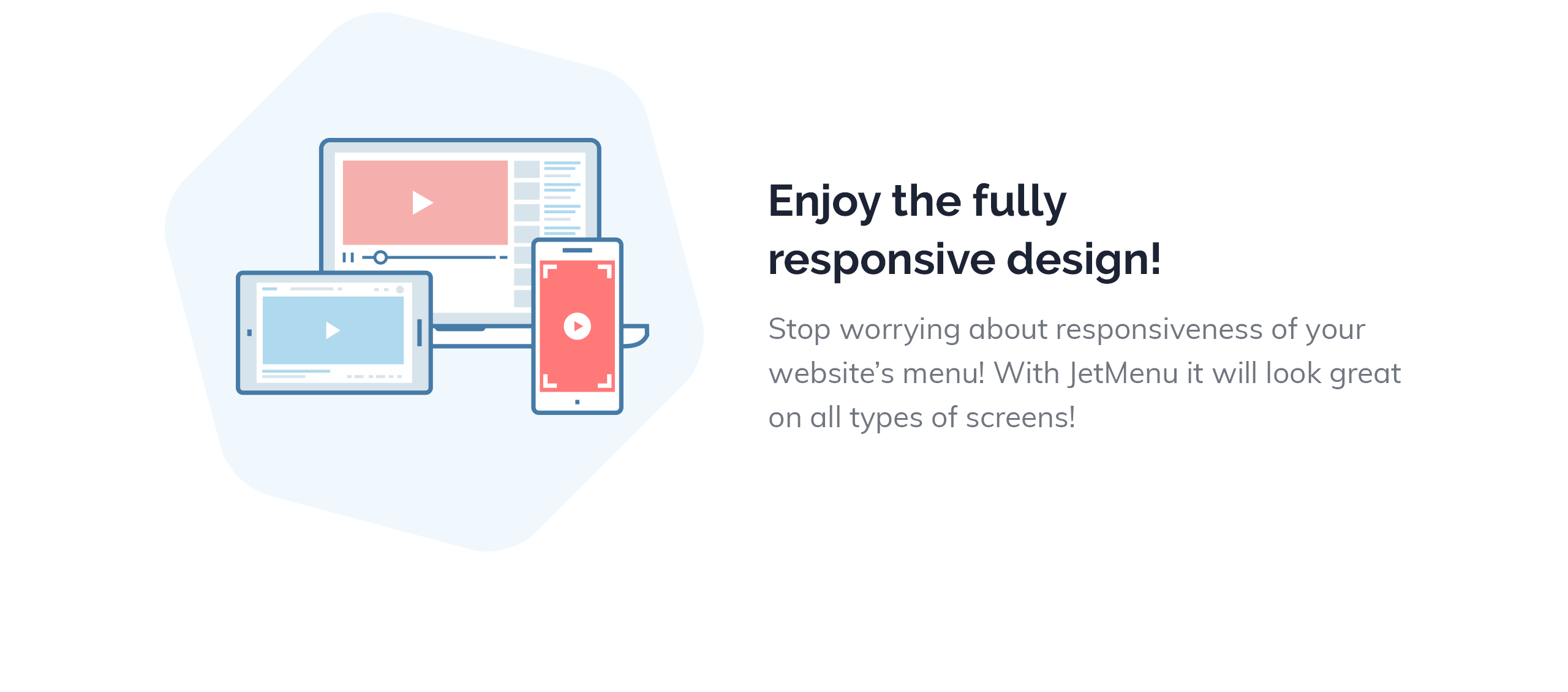 Enjoy the fully responsive design!

Stop worrying about responsiveness of your website’s menu! With JetMenu it will look great on all types of screens!